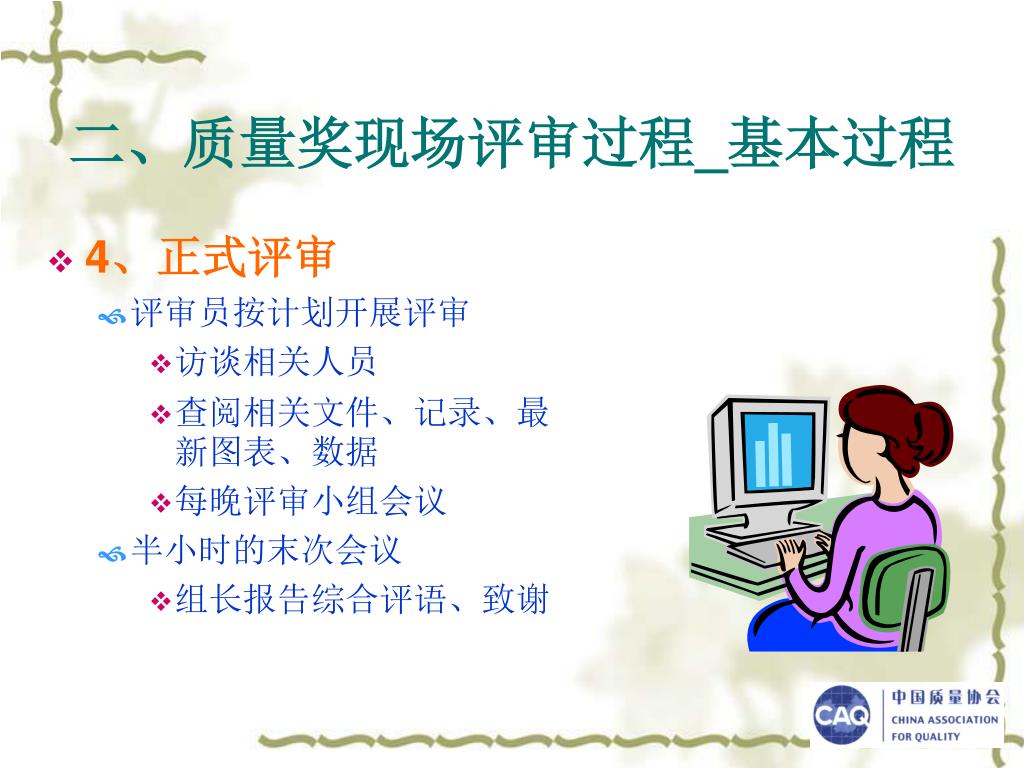 二、质量奖现场评审过程_基本过程

4、正式评审

评审员按计划开展评审

访谈相关人员

查阅相关文件、记录、最新图表、数据

每晚评审小组会议

半小时的末次会议

组长报告综合评语、致谢

CAQ 中国质量协会 CHINA ASSOCIATION FOR QUALITY